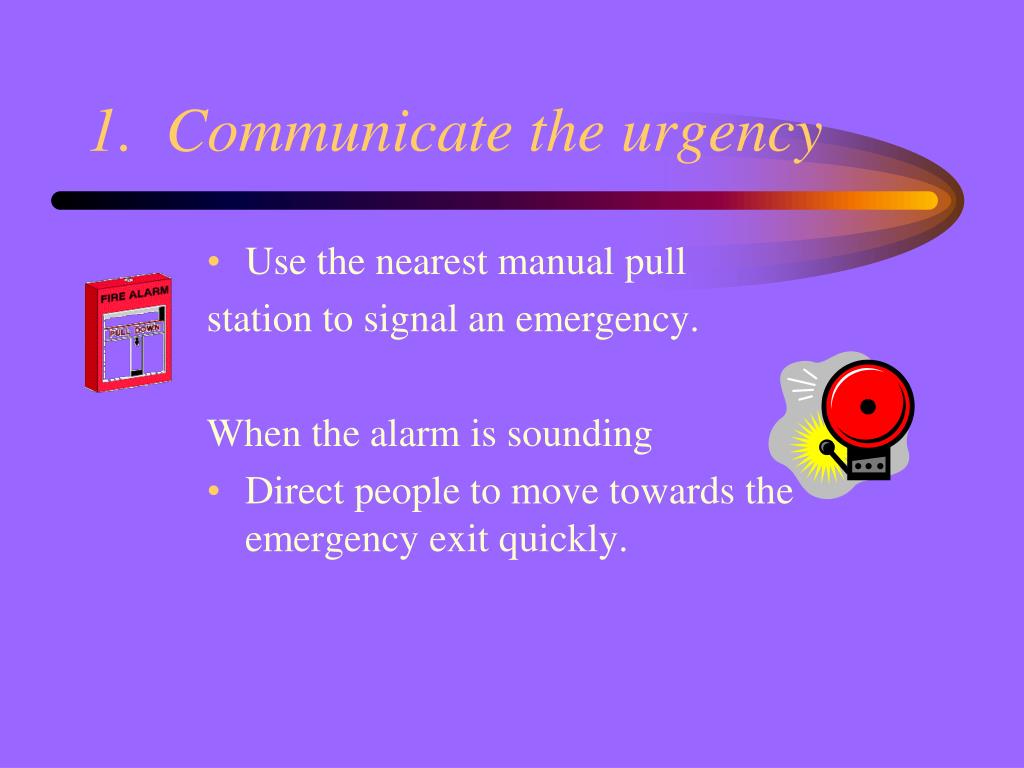 1. Communicate the urgency

FIRE ALARM
PULL DOWN

• Use the nearest manual pull
station to signal an emergency.

When the alarm is sounding

• Direct people to move towards the emergency exit quickly.